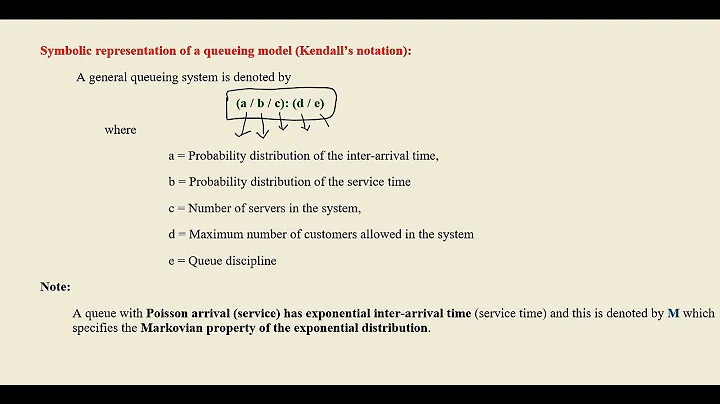 Symbolic representation of a queueing model (Kendall's notation):

A general queueing system is denoted by

(a / b / c): (d / e)

where

a = Probability distribution of the inter-arrival time,

b = Probability distribution of the service time

c = Number of servers in the system,

d = Maximum number of customers allowed in the system

e = Queue discipline

Note:

A queue with Poisson arrival (service) has exponential inter-arrival time (service time) and this is denoted by M which specifies the Markovian property of the exponential distribution.